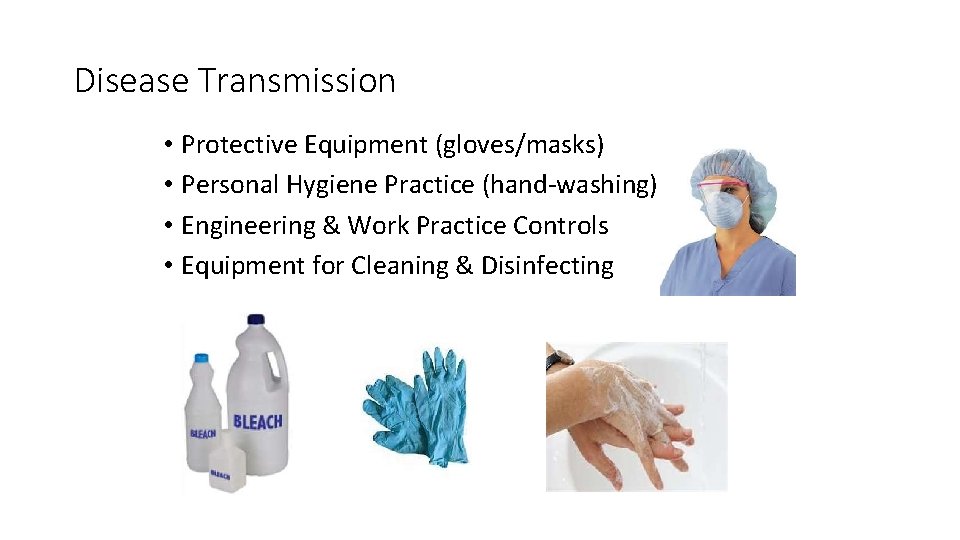 Disease Transmission

• Protective Equipment (gloves/masks)
• Personal Hygiene Practice (hand-washing)
• Engineering & Work Practice Controls
• Equipment for Cleaning & Disinfecting

BLEACH
BLEACH
BLEACH